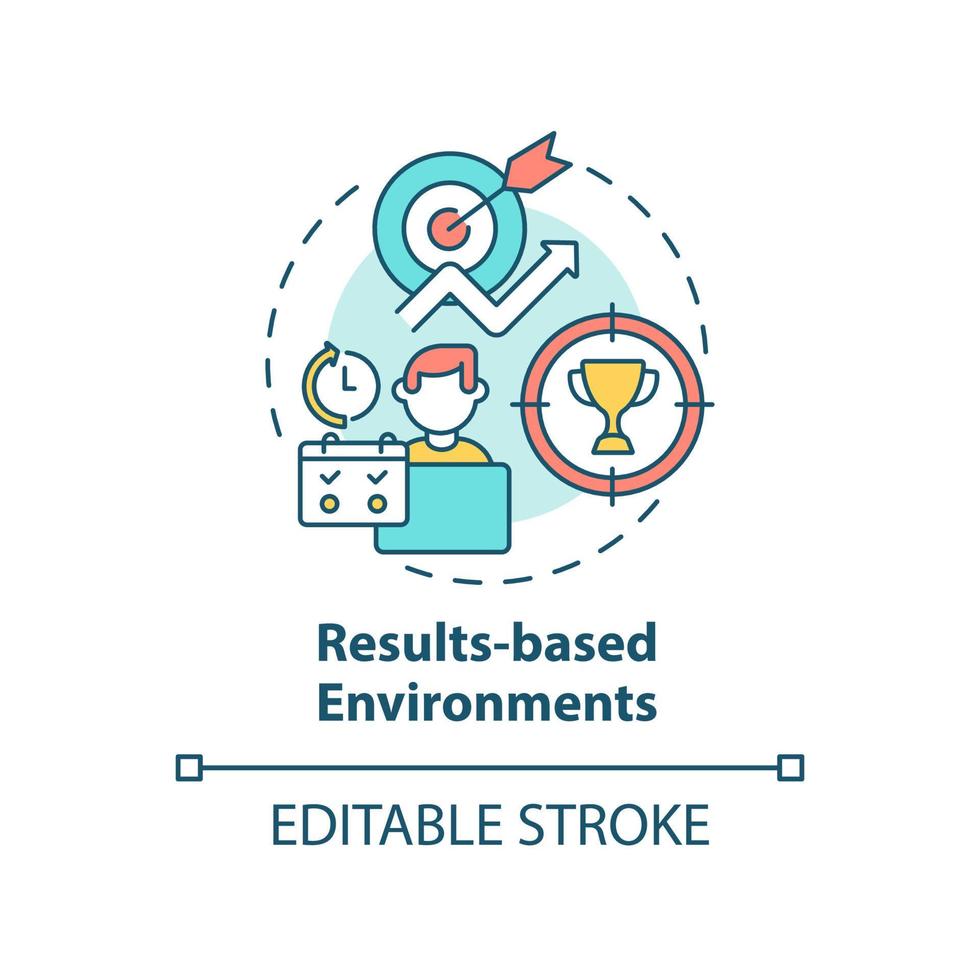 Results-based Environments

EDITABLE STROKE